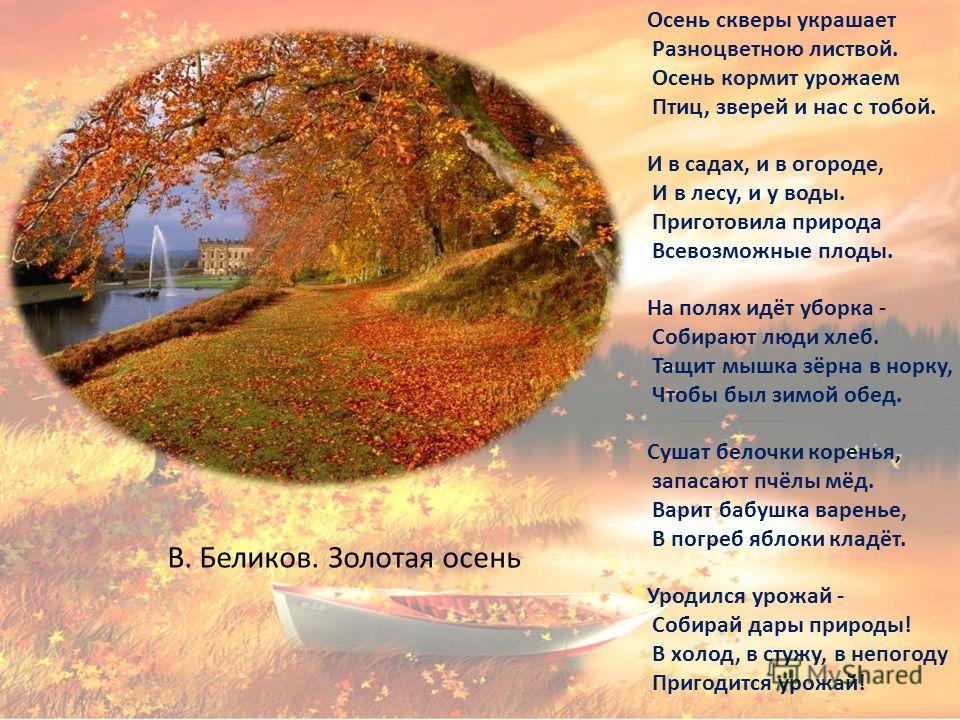 Осень скверы украшает
Разноцветною листвой.
Осень кормит урожаем
Птиц, зверей и нас с тобой.

И в садах, и в огороде,
И в лесу, и у воды.
Приготовила природа
Всевозможные плоды.

На полях идёт уборка -
Собирают люди хлеб.
Тащит мышка зёрна в норку,
Чтобы был зимой обед.

Сушат белочки коренья,
запасают пчёлы мёд.
Варит бабушка варенье,
В погреб яблоки кладёт.

Уродился урожай -
Собирай дары природы!
В холод, в стужу, в непогоду
Пригодится урожай!

В. Беликов. Золотая осень

MyShared